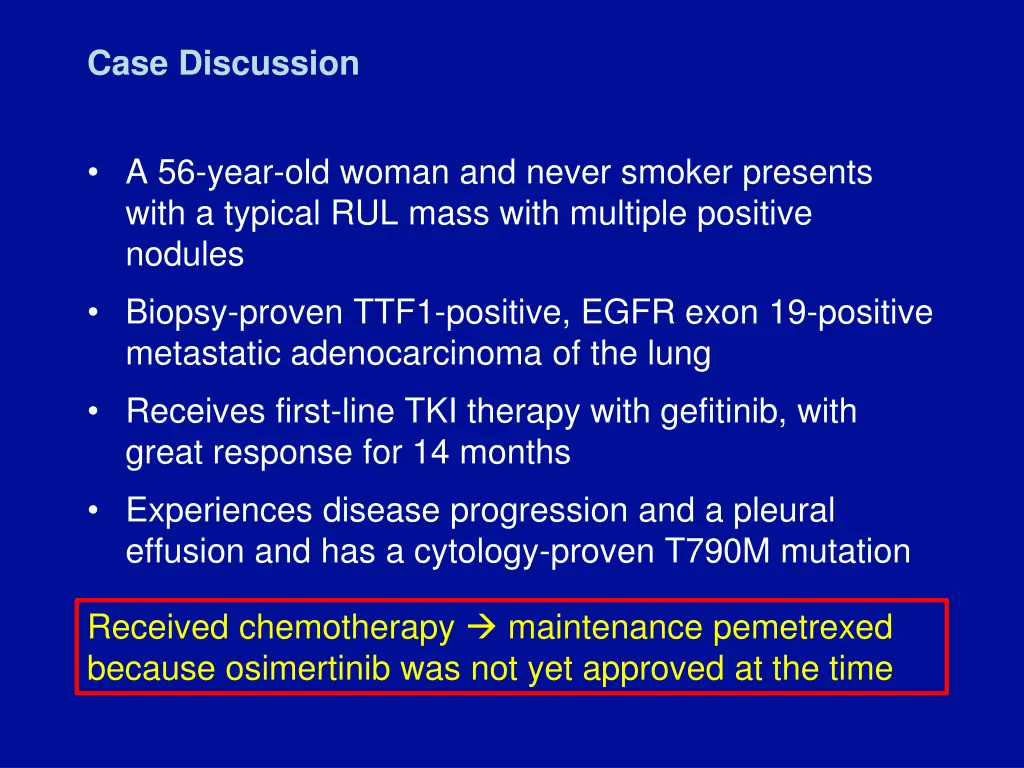 Case Discussion

• A 56-year-old woman and never smoker presents with a typical RUL mass with multiple positive nodules

• Biopsy-proven TTF1-positive, EGFR exon 19-positive metastatic adenocarcinoma of the lung

• Receives first-line TKI therapy with gefitinib, with great response for 14 months

• Experiences disease progression and a pleural effusion and has a cytology-proven T790M mutation

Received chemotherapy → maintenance pemetrexed because osimertinib was not yet approved at the time